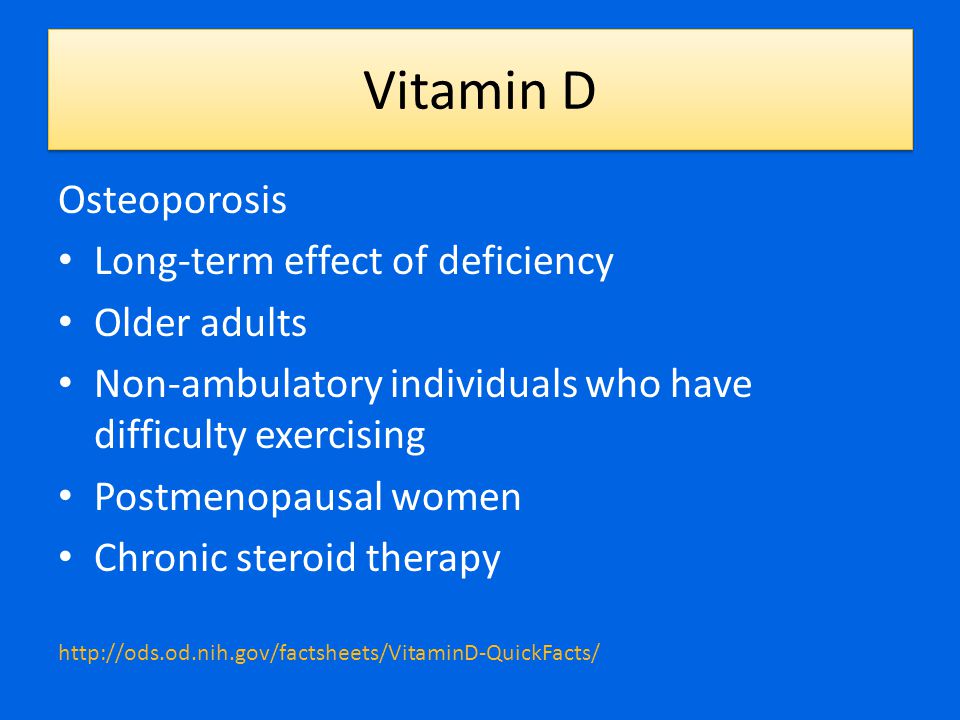 Vitamin D

Osteoporosis

• Long-term effect of deficiency
• Older adults
• Non-ambulatory individuals who have difficulty exercising
• Postmenopausal women
• Chronic steroid therapy

http://ods.od.nih.gov/factsheets/VitaminD-QuickFacts/